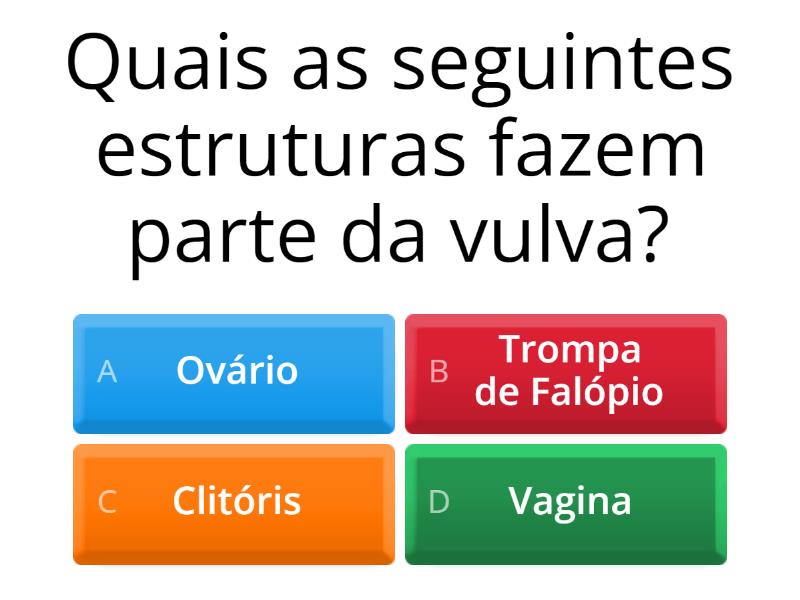 Quais as seguintes estruturas fazem parte da vulva?

A Ovário

B Trompa de Falópio

C Clitóris

D Vagina